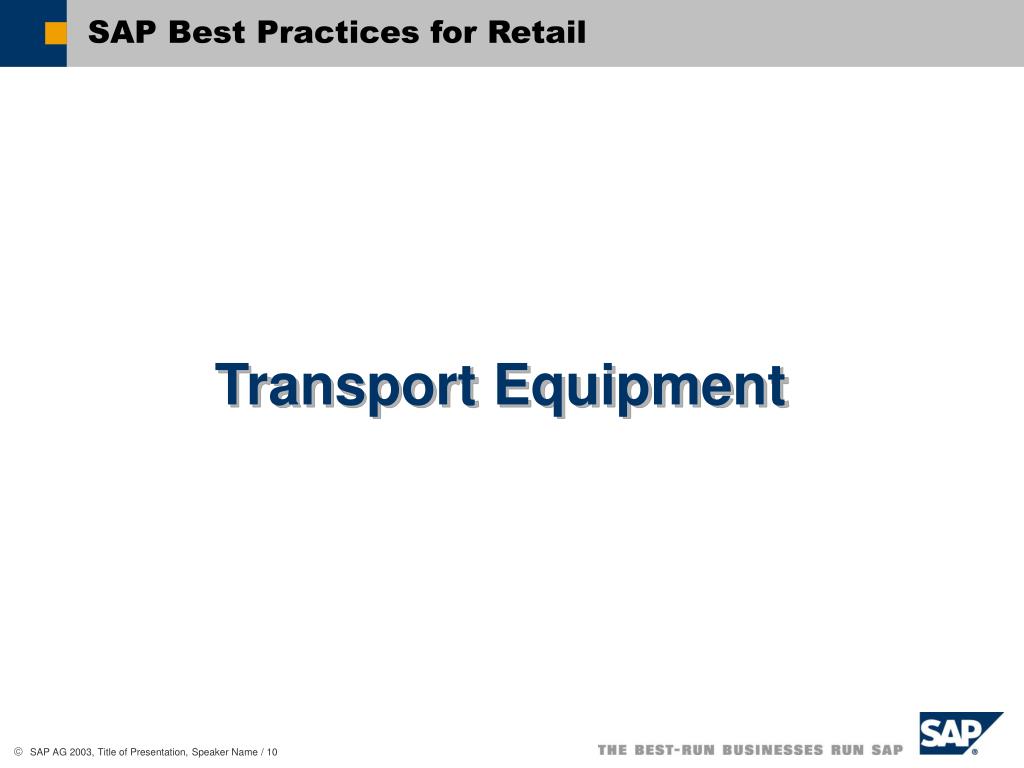 SAP Best Practices for Retail

Transport Equipment

© SAP AG 2003, Title of Presentation, Speaker Name / 10

THE BEST-RUN BUSINESSES RUN SAP

SAP®